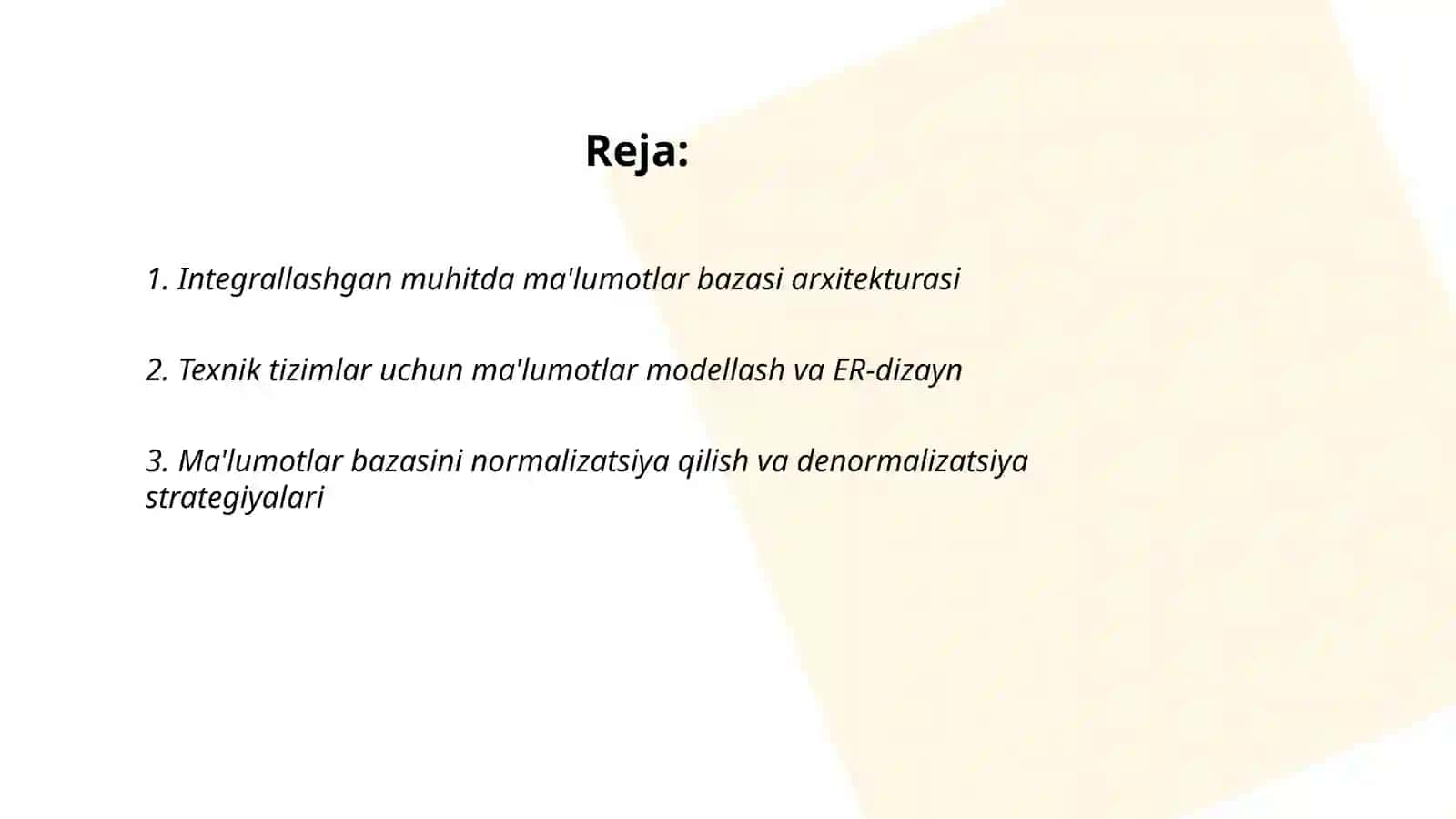 Reja:

1. Integrallashgan muhitda ma'lumotlar bazasi arxitekturasi

2. Texnik tizimlar uchun ma'lumotlar modellash va ER-dizayn

3. Ma'lumotlar bazasini normalizatsiya qilish va denormalizatsiya strategiyalari